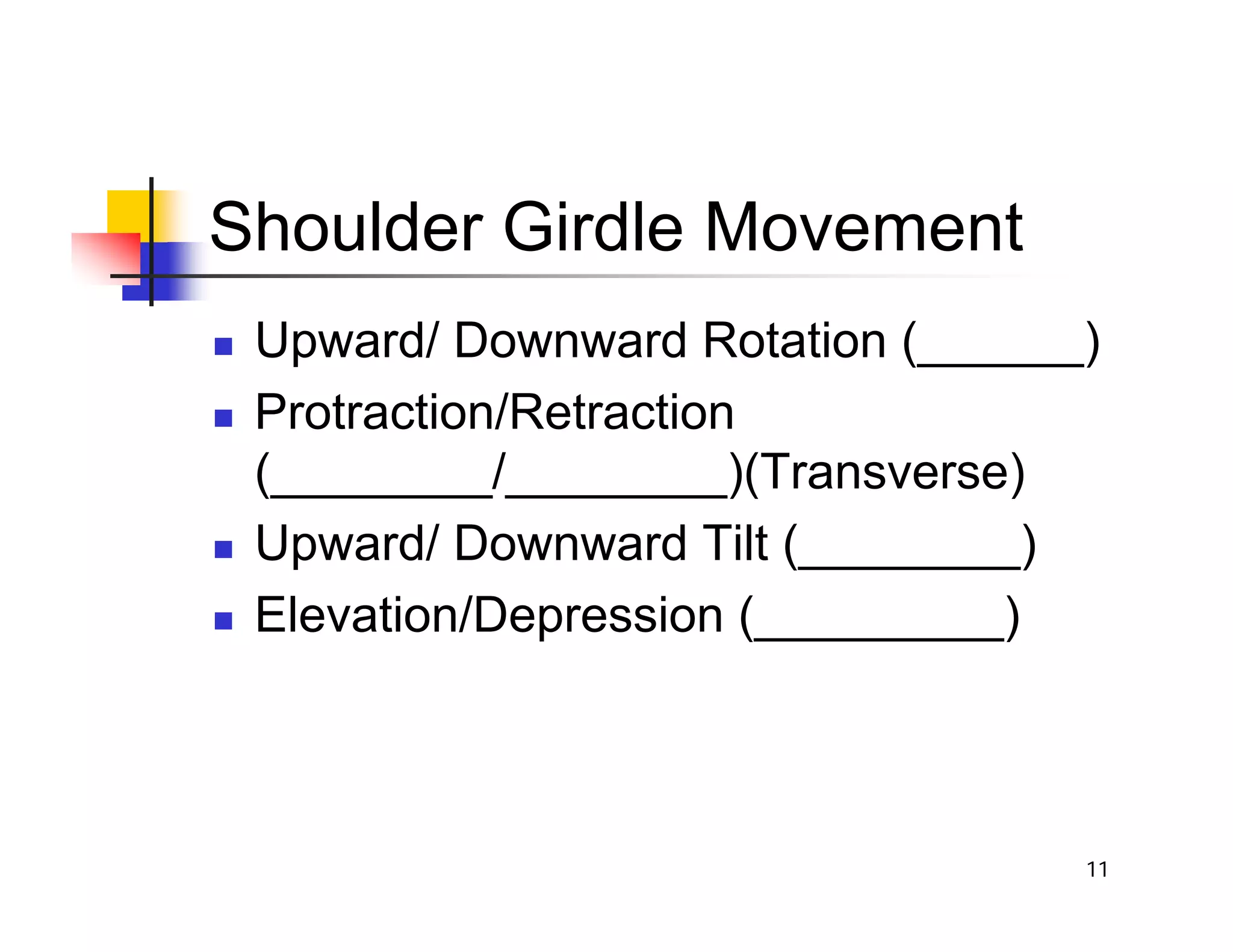 Shoulder Girdle Movement

- Upward/ Downward Rotation (_______)
- Protraction/Retraction (_________/_________)(Transverse)
- Upward/ Downward Tilt (_________)
- Elevation/Depression (__________)

11